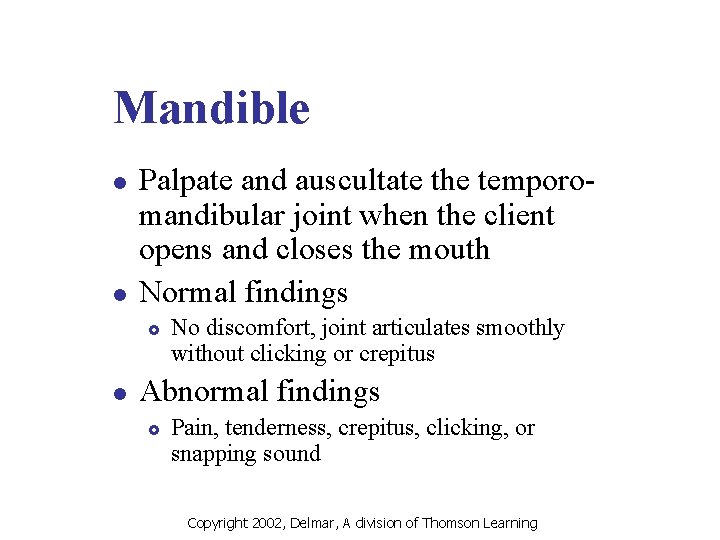 Mandible

- Palpate and auscultate the temporomandibular joint when the client opens and closes the mouth
- Normal findings
  - No discomfort, joint articulates smoothly without clicking or crepitus
- Abnormal findings
  - Pain, tenderness, crepitus, clicking, or snapping sound

Copyright 2002, Delmar, A division of Thomson Learning